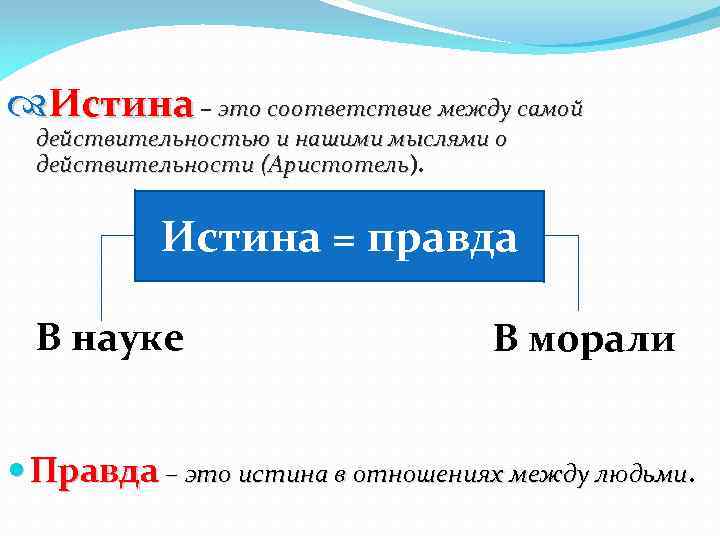 Истина – это соответствие между самой действительностью и нашими мыслями о действительности (Аристотель).

Истина = правда

В науке

В морали

Правда – это истина в отношениях между людьми.